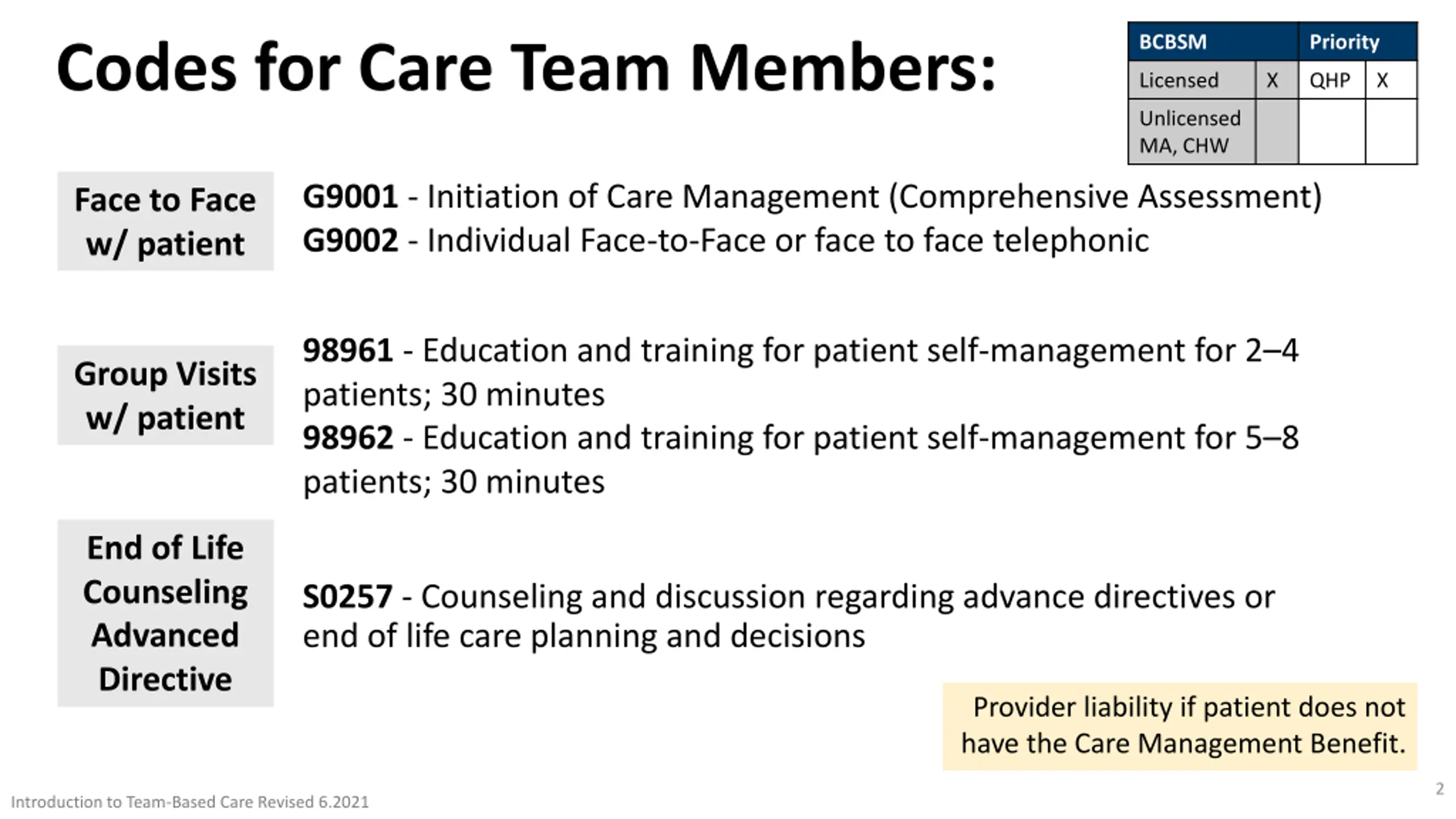 Codes for Care Team Members:

| BCBSM | | Priority | |
|---|---|---|---|
| Licensed | X | QHP | X |
| Unlicensed MA, CHW | | | |

Face to Face w/ patient

G9001 - Initiation of Care Management (Comprehensive Assessment)
G9002 - Individual Face-to-Face or face to face telephonic

Group Visits w/ patient

98961 - Education and training for patient self-management for 2–4 patients; 30 minutes
98962 - Education and training for patient self-management for 5–8 patients; 30 minutes

End of Life Counseling Advanced Directive

S0257 - Counseling and discussion regarding advance directives or end of life care planning and decisions

Provider liability if patient does not have the Care Management Benefit.

Introduction to Team-Based Care Revised 6.2021

2